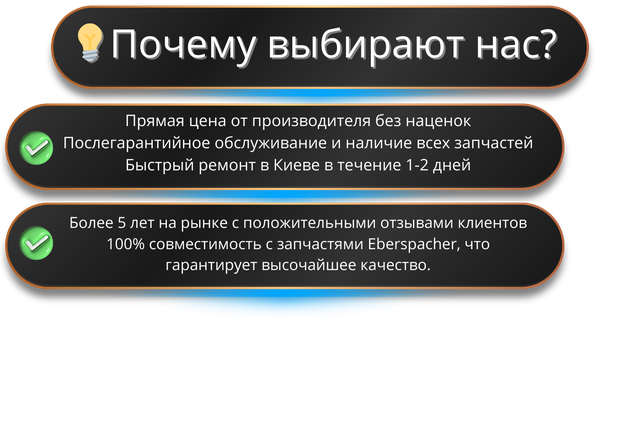 Почему выбирают нас?

Прямая цена от производителя без наценок
Послегарантийное обслуживание и наличие всех запчастей
Быстрый ремонт в Киеве в течение 1-2 дней

Более 5 лет на рынке с положительными отзывами клиентов
100% совместимость с запчастями Eberspacher, что гарантирует высочайшее качество.